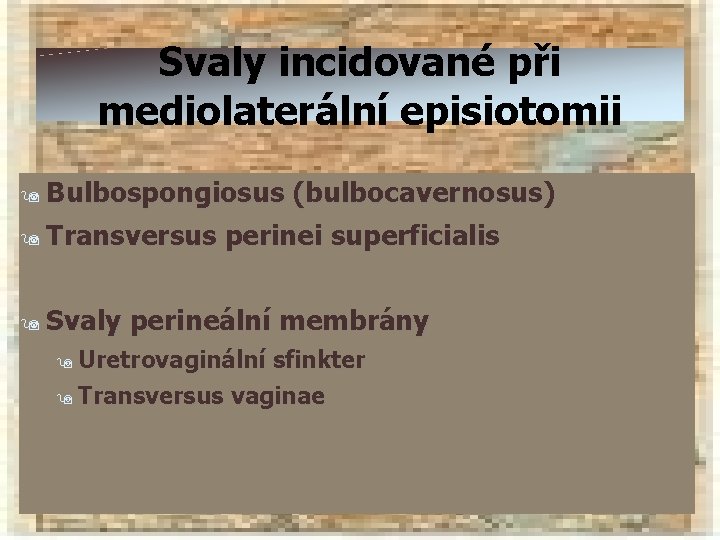 Svaly incidované při mediolaterální episiotomii

Bulbospongiosus (bulbocavernosus)

Transversus perinei superficialis

Svaly perineální membrány

Uretrovaginální sfinkter

Transversus vaginae